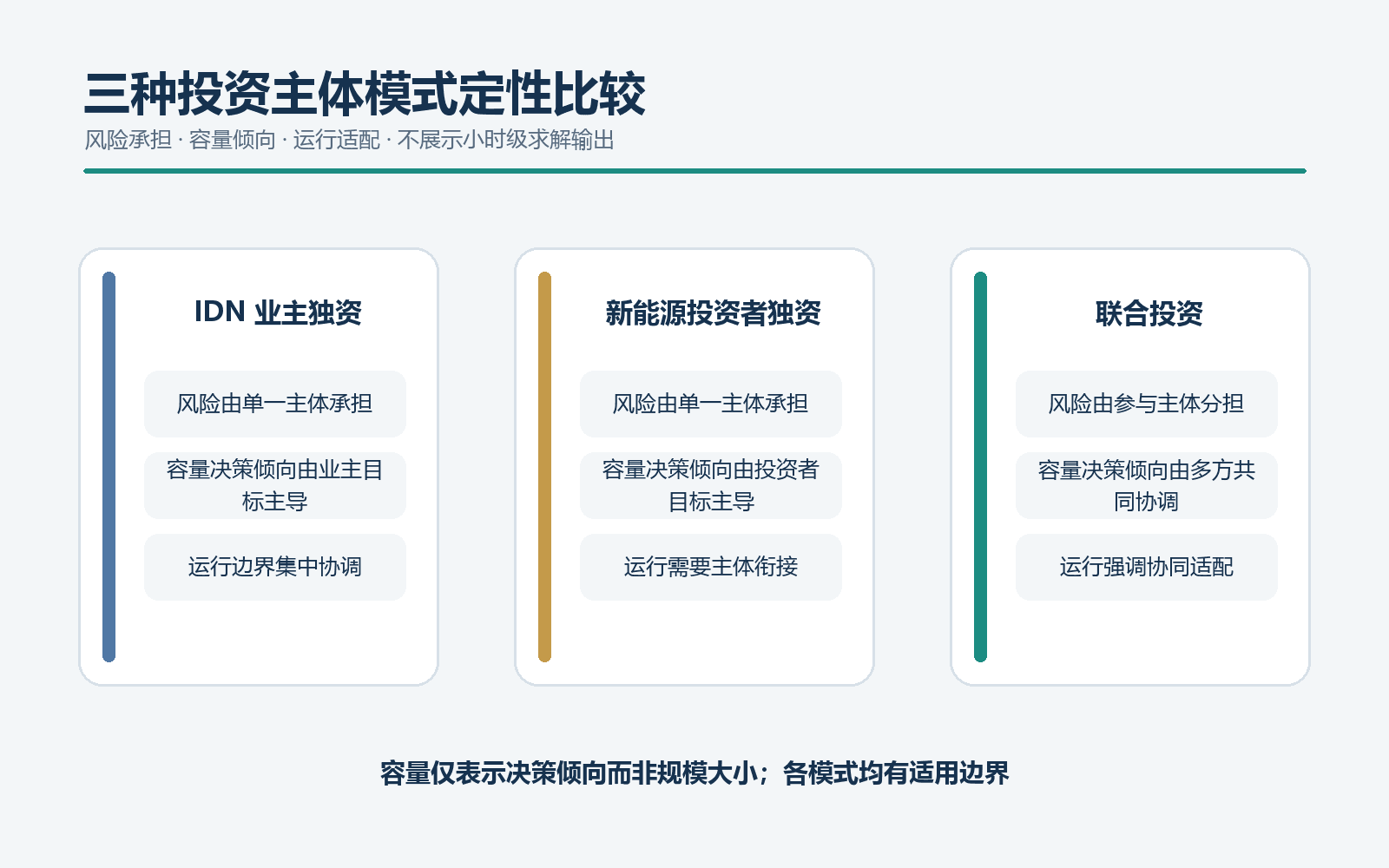 三种投资主体模式定性比较

风险承担 · 容量倾向 · 运行适配 · 不展示小时级求解输出

IDN 业主独资

风险由单一主体承担

容量决策倾向由业主目标主导

运行边界集中协调

新能源投资者独资

风险由单一主体承担

容量决策倾向由投资者目标主导

运行需要主体衔接

联合投资

风险由参与主体分担

容量决策倾向由多方共同协调

运行强调协同适配

容量仅表示决策倾向而非规模大小；各模式均有适用边界